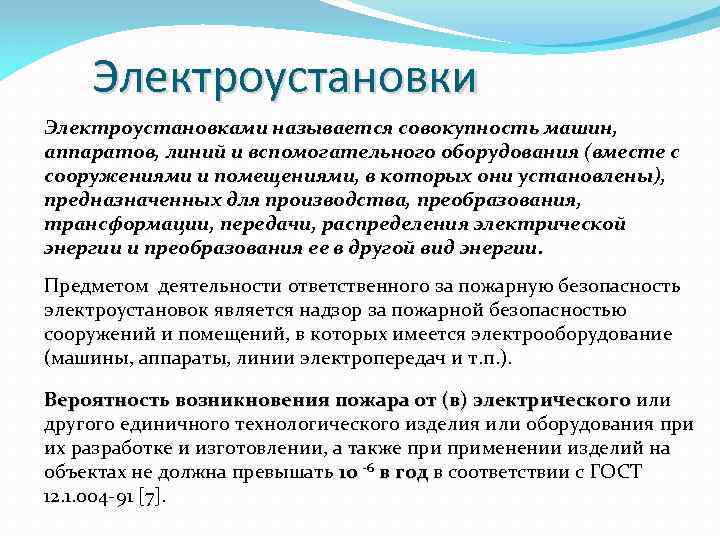 Электроустановки

Электроустановками называется совокупность машин, аппаратов, линий и вспомогательного оборудования (вместе с сооружениями и помещениями, в которых они установлены), предназначенных для производства, преобразования, трансформации, передачи, распределения электрической энергии и преобразования ее в другой вид энергии.

Предметом деятельности ответственного за пожарную безопасность электроустановок является надзор за пожарной безопасностью сооружений и помещений, в которых имеется электрооборудование (машины, аппараты, линии электропередач и т.п.).

Вероятность возникновения пожара от (в) электрического или другого единичного технологического изделия или оборудования при их разработке и изготовлении, а также при применении изделий на объектах не должна превышать $10^{-6}$ в год в соответствии с ГОСТ 12.1.004-91 [7].